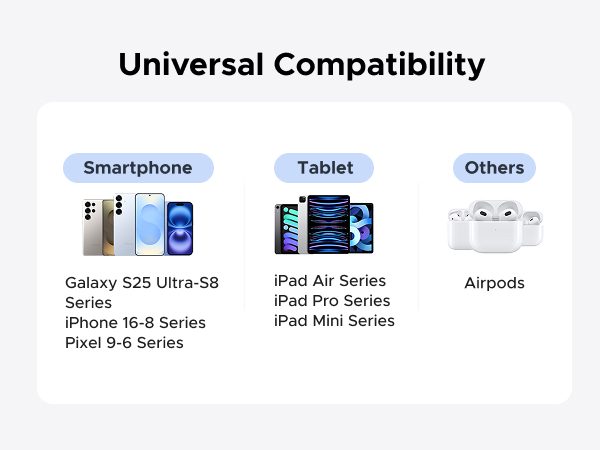 Universal Compatibility

Smartphone

Galaxy S25 Ultra-S8 Series
iPhone 16-8 Series
Pixel 9-6 Series

Tablet

iPad Air Series
iPad Pro Series
iPad Mini Series

Others

Airpods